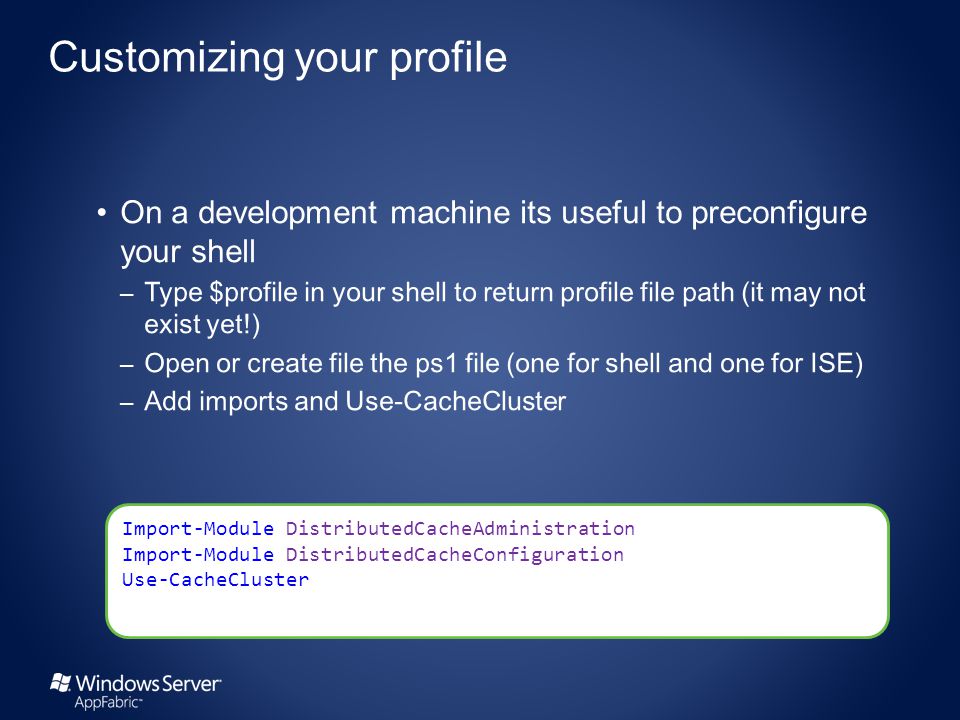 Customizing your profile

• On a development machine its useful to preconfigure your shell

– Type $profile in your shell to return profile file path (it may not exist yet!)

– Open or create file the ps1 file (one for shell and one for ISE)

– Add imports and Use-CacheCluster

Import-Module DistributedCacheAdministration
Import-Module DistributedCacheConfiguration
Use-CacheCluster

Windows Server
AppFabric